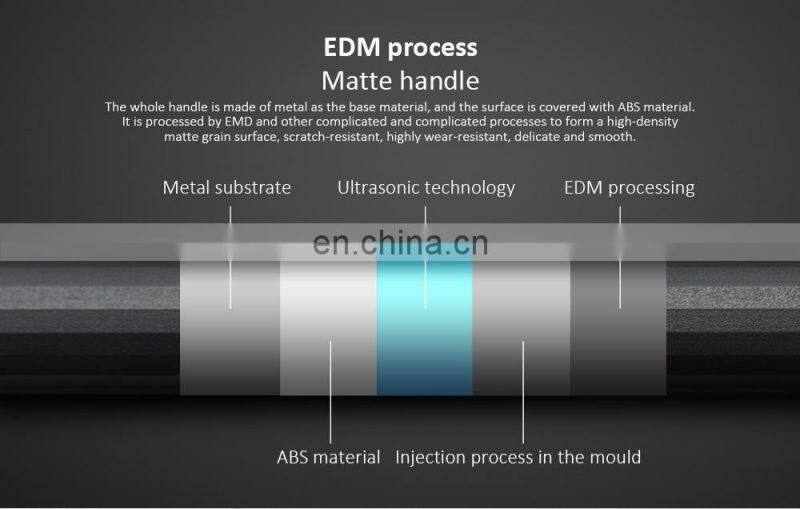 EDM process
Matte handle

The whole handle is made of metal as the base material, and the surface is covered with ABS material. It is processed by EMD and other complicated and complicated processes to form a high-density matte grain surface, scratch-resistant, highly wear-resistant, delicate and smooth.

Metal substrate
Ultrasonic technology
EDM processing

en.china.cn

ABS material
Injection process in the mould